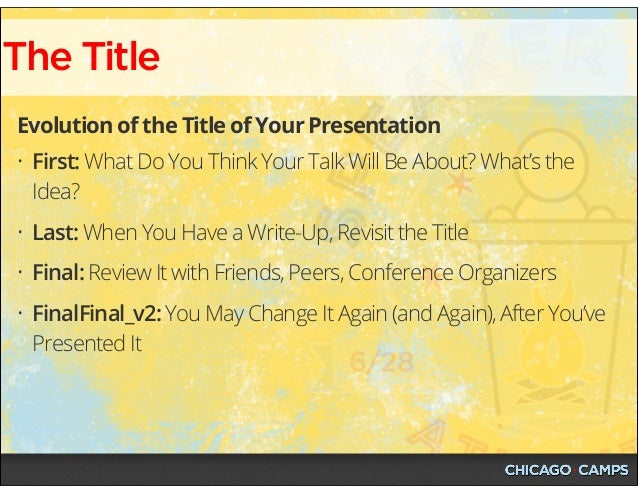 The Title

Evolution of the Title of Your Presentation

· First: What Do You Think Your Talk Will Be About? What's the Idea?

· Last: When You Have a Write-Up, Revisit the Title

· Final: Review It with Friends, Peers, Conference Organizers

· FinalFinal_v2: You May Change It Again (and Again), After You've Presented It

6/28

CHICAGO CAMPS